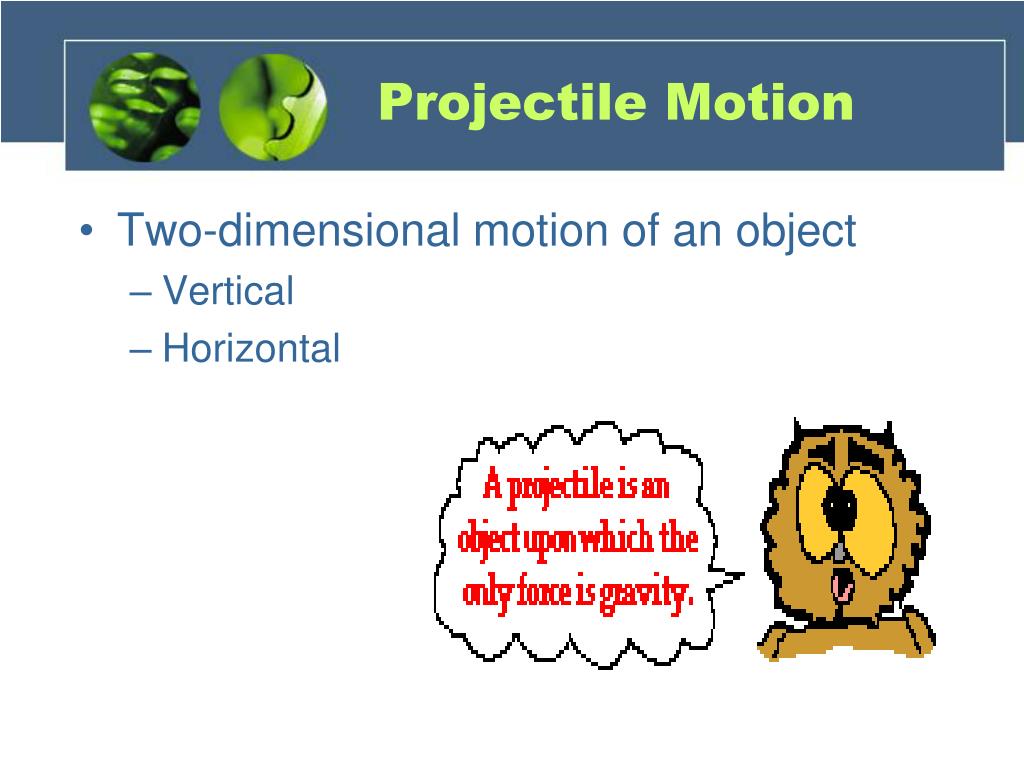 Projectile Motion

• Two-dimensional motion of an object
– Vertical
– Horizontal

A projectile is an object upon which the only force is gravity.